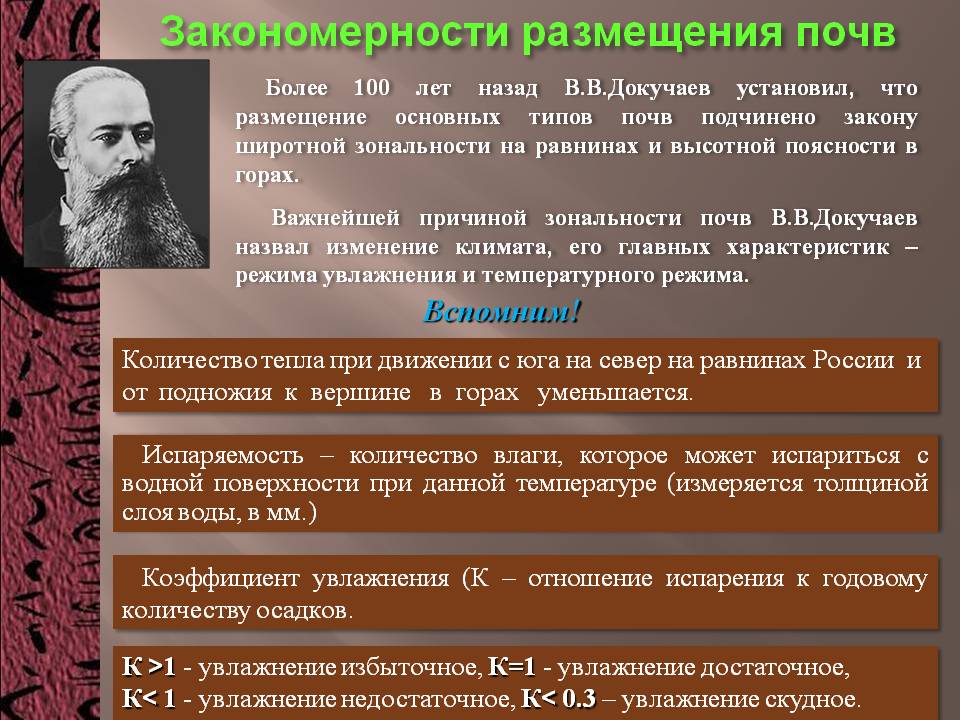 Закономерности размещения почв

Более 100 лет назад В.В.Докучаев установил, что размещение основных типов почв подчинено закону широтной зональности на равнинах и высотной поясности в горах.

Важнейшей причиной зональности почв В.В.Докучаев назвал изменение климата, его главных характеристик – режима увлажнения и температурного режима.

Вспомним!

Количество тепла при движении с юга на север на равнинах России и от подножия к вершине в горах уменьшается.

Испаряемость – количество влаги, которое может испариться с водной поверхности при данной температуре (измеряется толщиной слоя воды, в мм.)

Коэффициент увлажнения (К – отношение испарения к годовому количеству осадков.

К >1 - увлажнение избыточное, К=1 - увлажнение достаточное,
К< 1 - увлажнение недостаточное, К< 0.3 – увлажнение скудное.